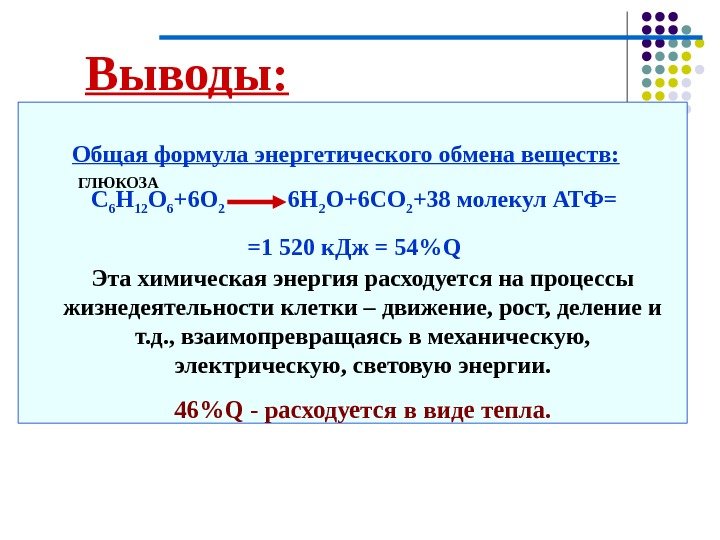 Выводы:

Общая формула энергетического обмена веществ:

ГЛЮКОЗА

$C_6H_{12}O_6+6O_2 \rightarrow 6H_2O+6CO_2+38$ молекул АТФ=

=1 520 кДж = 54%Q

Эта химическая энергия расходуется на процессы жизнедеятельности клетки – движение, рост, деление и т.д., взаимопревращаясь в механическую, электрическую, световую энергии.

46%Q - расходуется в виде тепла.